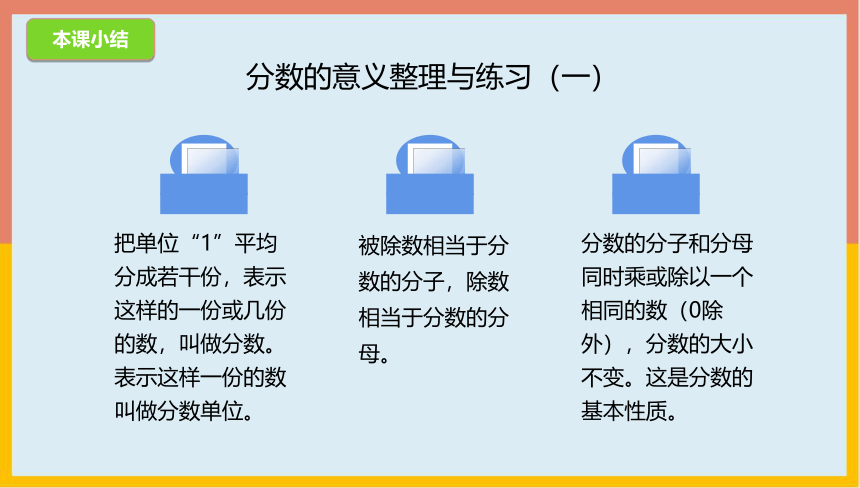 本课小结

分数的意义整理与练习（一）

把单位“1”平均分成若干份，表示这样的一份或几份的数，叫做分数。表示这样一份的数叫做分数单位。

被除数相当于分数的分子，除数相当于分数的分母。

分数的分子和分母同时乘或除以一个相同的数（0除外），分数的大小不变。这是分数的基本性质。